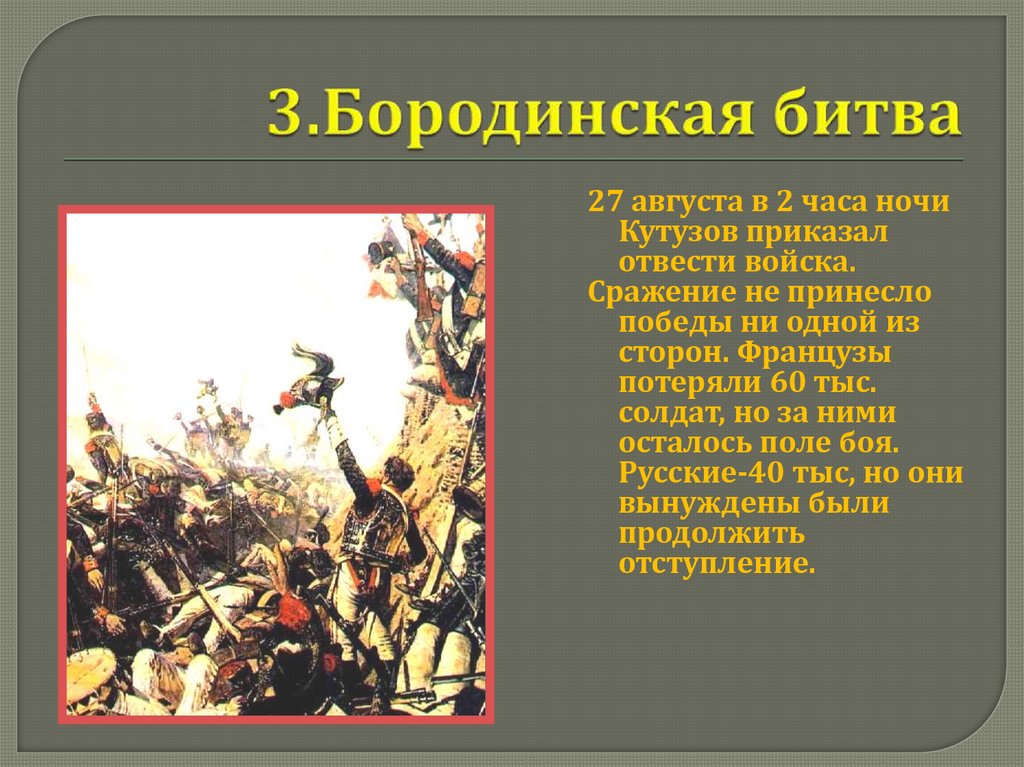 3.Бородинская битва

27 августа в 2 часа ночи Кутузов приказал отвести войска.

Сражение не принесло победы ни одной из сторон. Французы потеряли 60 тыс. солдат, но за ними осталось поле боя. Русские-40 тыс, но они вынуждены были продолжить отступление.